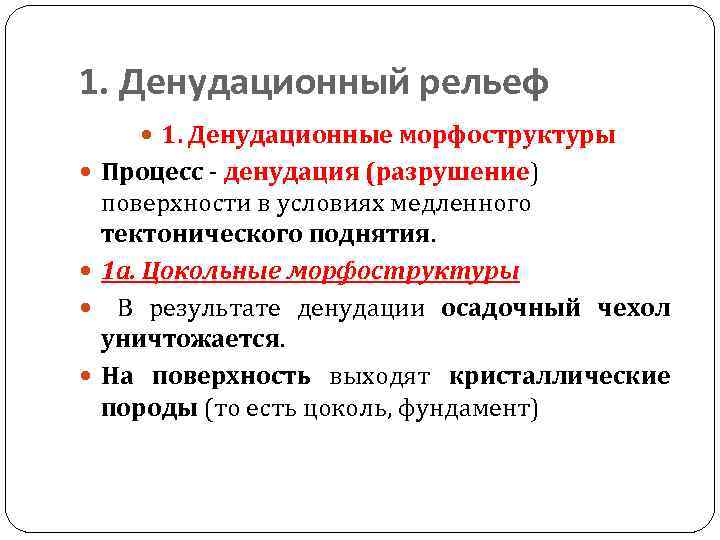 1. Денудационный рельеф

1. Денудационные морфоструктуры

Процесс - денудация (разрушение) поверхности в условиях медленного тектонического поднятия.

1а. Цокольные морфоструктуры

В результате денудации осадочный чехол уничтожается.

На поверхность выходят кристаллические породы (то есть цоколь, фундамент)